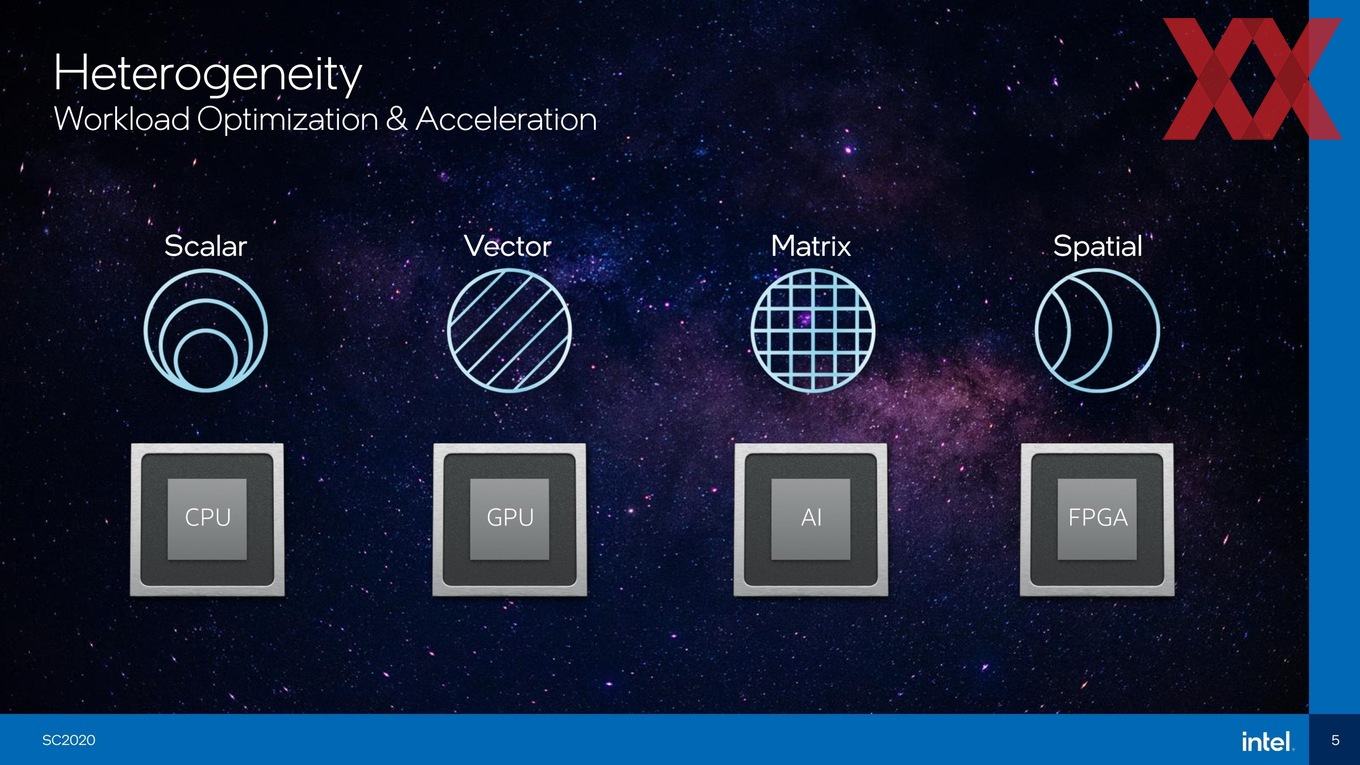 Heterogeneity
Workload Optimization & Acceleration

Scalar

Vector

Matrix

Spatial

CPU

GPU

AI

FPGA

SC2020

intel.

5